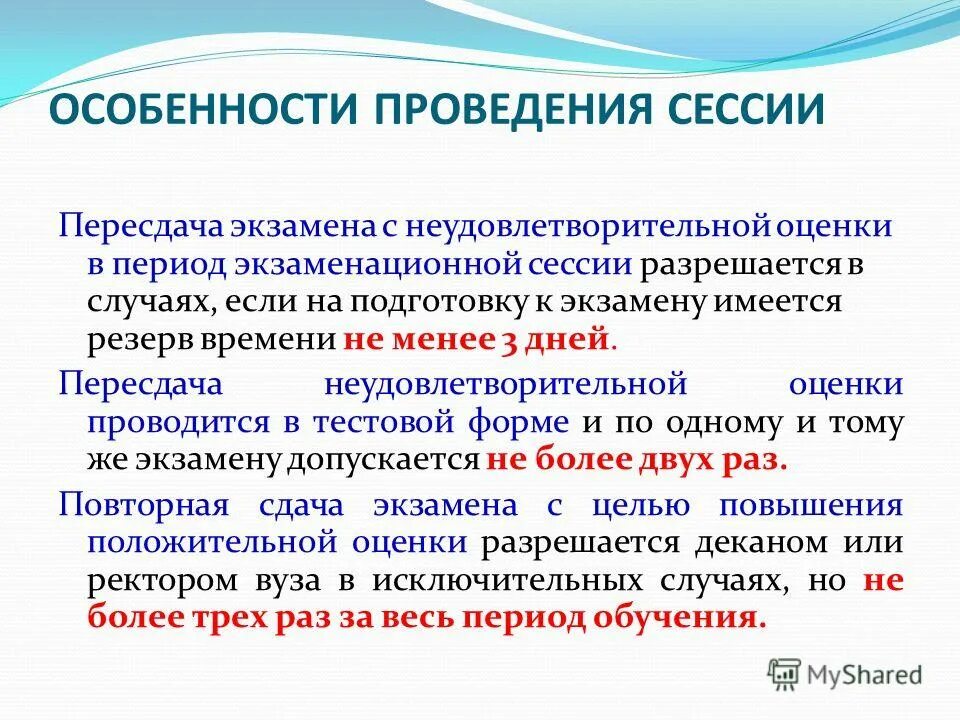 ОСОБЕННОСТИ ПРОВЕДЕНИЯ СЕССИИ

Пересдача экзамена с неудовлетворительной оценки в период экзаменационной сессии разрешается в случаях, если на подготовку к экзамену имеется резерв времени не менее 3 дней.

Пересдача неудовлетворительной оценки проводится в тестовой форме и по одному и тому же экзамену допускается не более двух раз.

Повторная сдача экзамена с целью повышения положительной оценки разрешается деканом или ректором вуза в исключительных случаях, но не более трех раз за весь период обучения.

MyShared